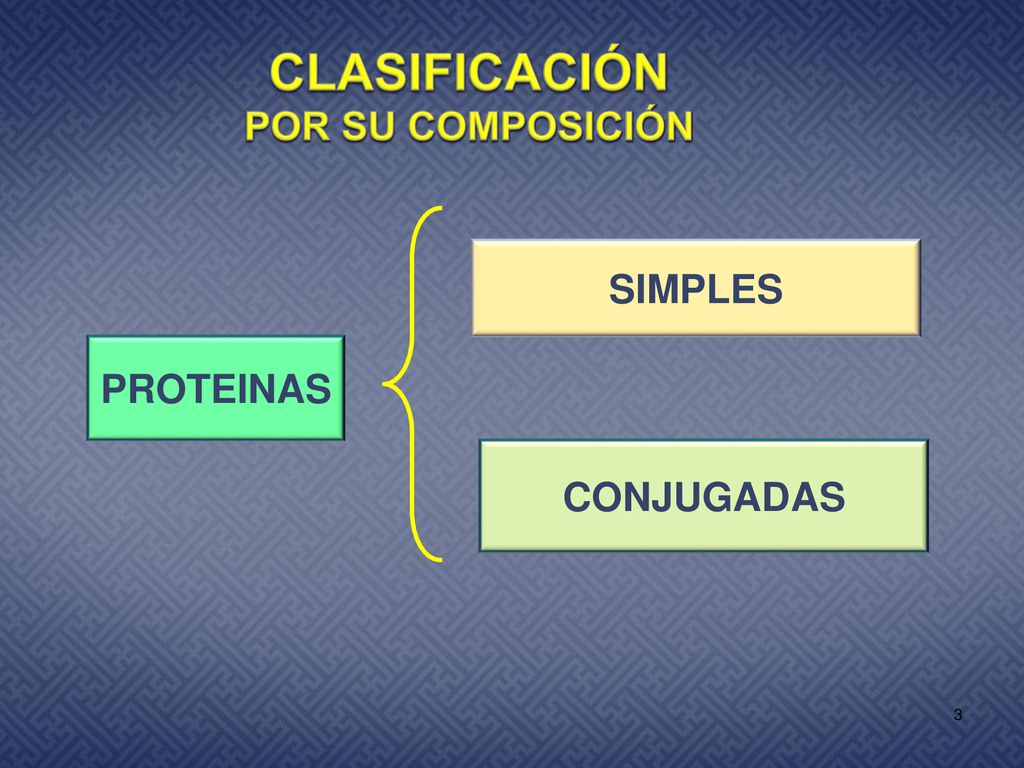 CLASIFICACIÓN
POR SU COMPOSICIÓN

PROTEINAS

SIMPLES

CONJUGADAS

3